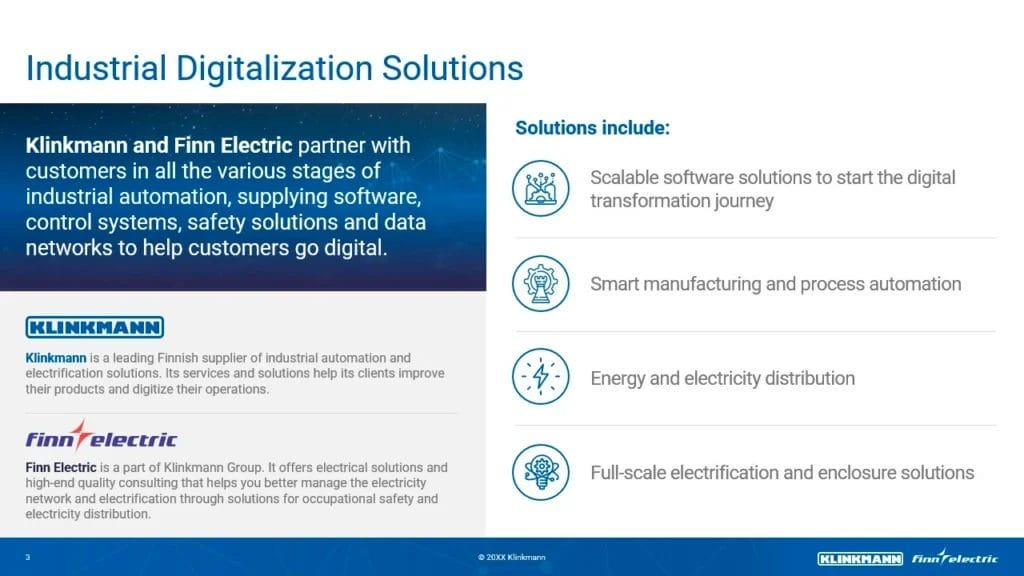 Industrial Digitalization Solutions

Klinkmann and Finn Electric partner with customers in all the various stages of industrial automation, supplying software, control systems, safety solutions and data networks to help customers go digital.

KLINKMANN

Klinkmann is a leading Finnish supplier of industrial automation and electrification solutions. Its services and solutions help its clients improve their products and digitize their operations.

finn electric

Finn Electric is a part of Klinkmann Group. It offers electrical solutions and high-end quality consulting that helps you better manage the electricity network and electrification through solutions for occupational safety and electricity distribution.

Solutions include:

Scalable software solutions to start the digital transformation journey

Smart manufacturing and process automation

Energy and electricity distribution

Full-scale electrification and enclosure solutions

3

© 20XX Klinkmann

KLINKMANN finn electric